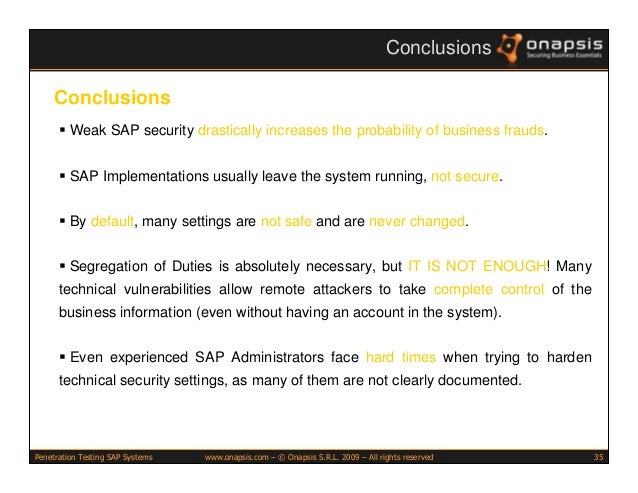 Conclusions onapsis
Securing Business Essentials

Conclusions

▪ Weak SAP security drastically increases the probability of business frauds.

▪ SAP Implementations usually leave the system running, not secure.

▪ By default, many settings are not safe and are never changed.

▪ Segregation of Duties is absolutely necessary, but IT IS NOT ENOUGH! Many technical vulnerabilities allow remote attackers to take complete control of the business information (even without having an account in the system).

▪ Even experienced SAP Administrators face hard times when trying to harden technical security settings, as many of them are not clearly documented.

Penetration Testing SAP Systems www.onapsis.com – © Onapsis S.R.L. 2009 – All rights reserved 35